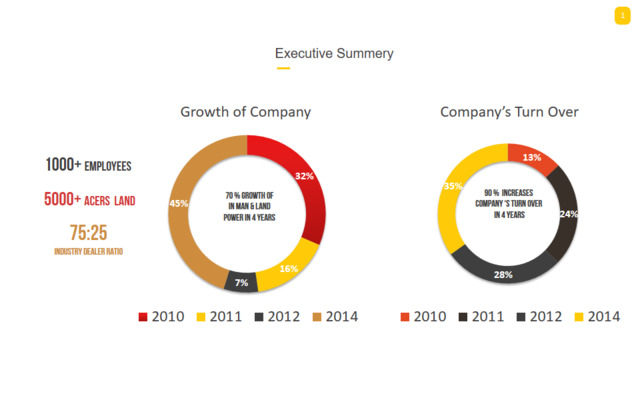 1

Executive Summery

1000+ EMPLOYEES

5000+ ACERS LAND

75:25
INDUSTRY DEALER RATIO

Growth of Company

70 % GROWTH OF IN MAN & LAND POWER IN 4 YEARS

32%
16%
7%
45%

2010 2011 2012 2014

Company's Turn Over

90 % INCREASES COMPANY 'S TURN OVER IN 4 YEARS

13%
24%
28%
35%

2010 2011 2012 2014